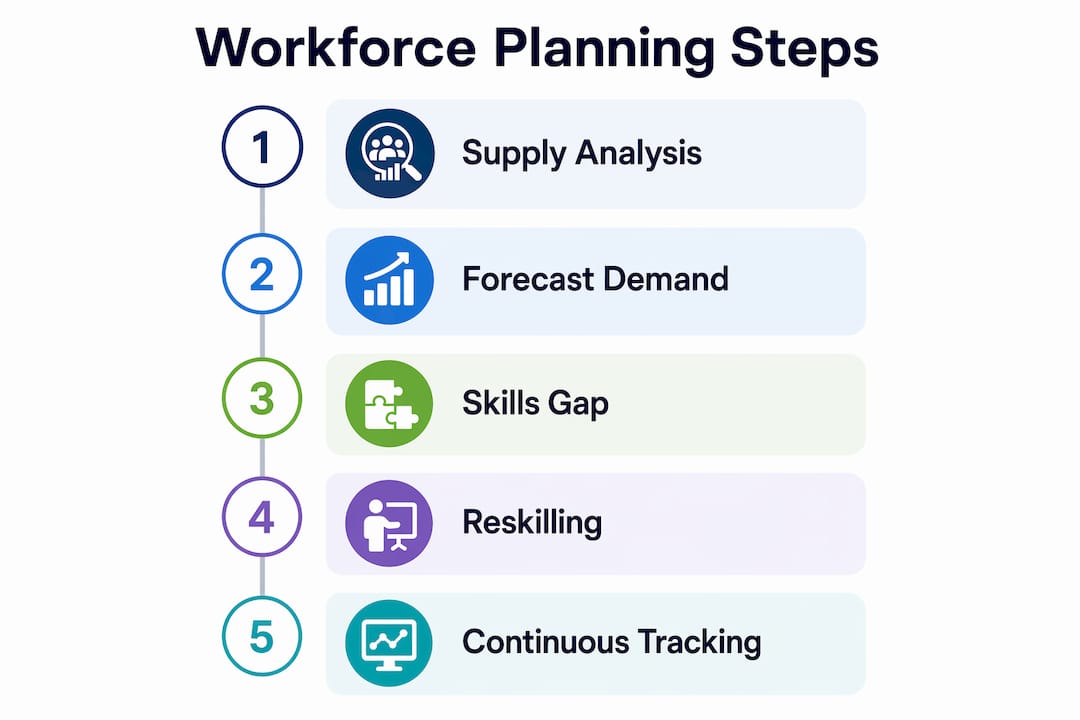 Workforce Planning Steps

1
Supply Analysis

2
Forecast Demand

3
Skills Gap

4
Reskilling

5
Continuous Tracking